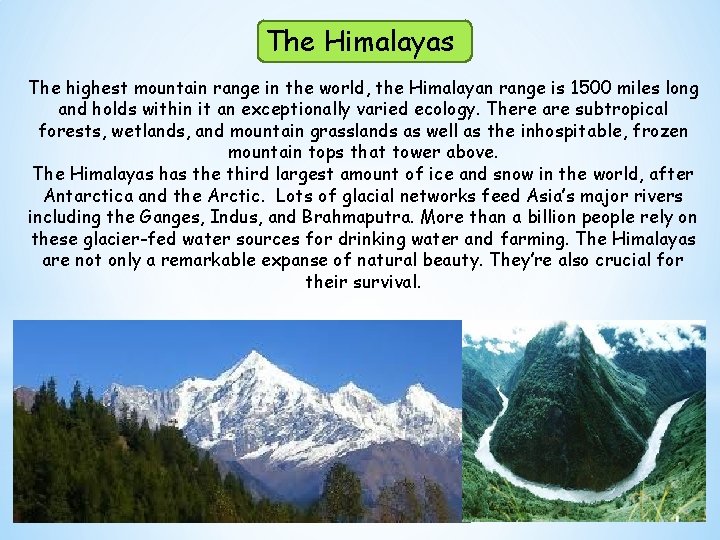 The Himalayas

The highest mountain range in the world, the Himalayan range is 1500 miles long and holds within it an exceptionally varied ecology. There are subtropical forests, wetlands, and mountain grasslands as well as the inhospitable, frozen mountain tops that tower above.
The Himalayas has the third largest amount of ice and snow in the world, after Antarctica and the Arctic. Lots of glacial networks feed Asia's major rivers including the Ganges, Indus, and Brahmaputra. More than a billion people rely on these glacier-fed water sources for drinking water and farming. The Himalayas are not only a remarkable expanse of natural beauty. They're also crucial for their survival.